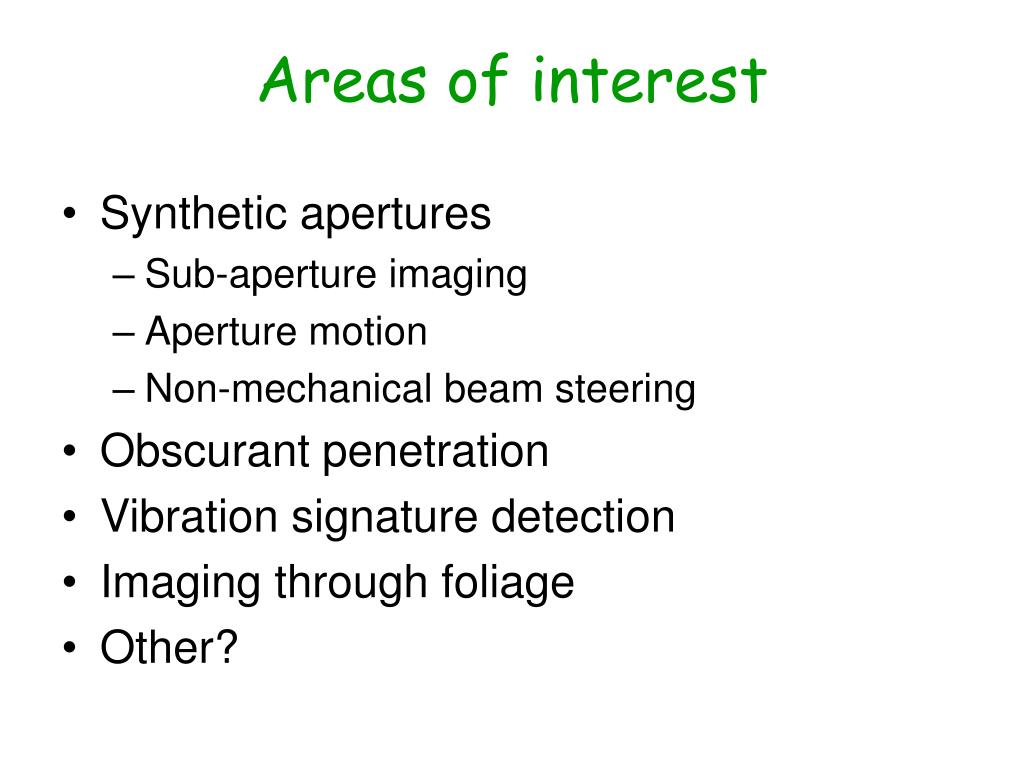 Areas of interest

• Synthetic apertures
– Sub-aperture imaging
– Aperture motion
– Non-mechanical beam steering
• Obscurant penetration
• Vibration signature detection
• Imaging through foliage
• Other?